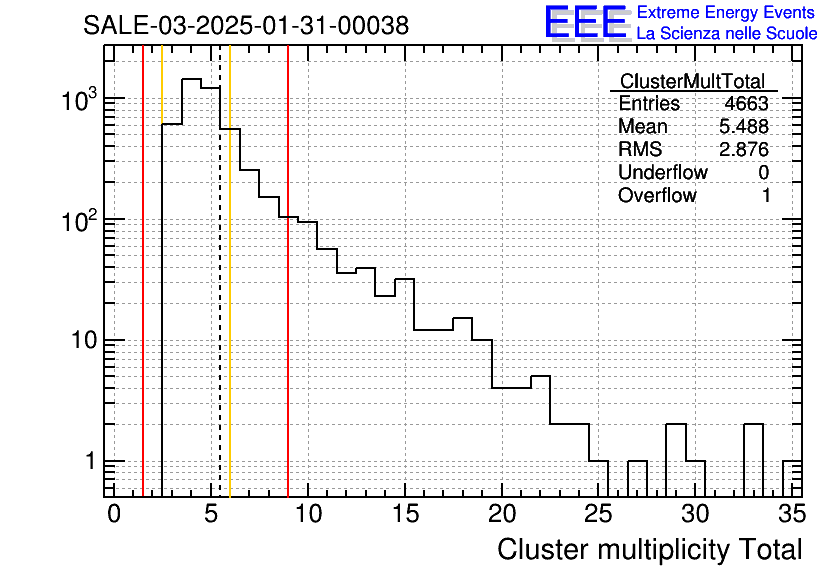 SALE-03-2025-01-31-00038

EEE Extreme Energy Events
La Scienza nelle Scuole

| ClusterMultTotal | |
|---|---|
| Entries | 4663 |
| Mean | 5.488 |
| RMS | 2.876 |
| Underflow | 0 |
| Overflow | 1 |

$10^3$
$10^2$
10
1

0 5 10 15 20 25 30 35

Cluster multiplicity Total